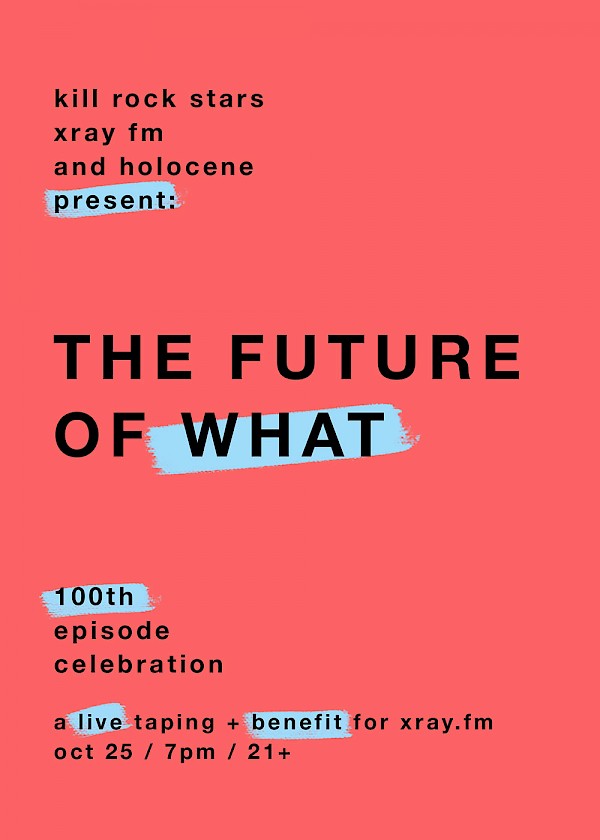 kill rock stars
xray fm
and holocene
present:

THE FUTURE OF WHAT

100th
episode
celebration

a live taping + benefit for xray.fm
oct 25 / 7pm / 21+